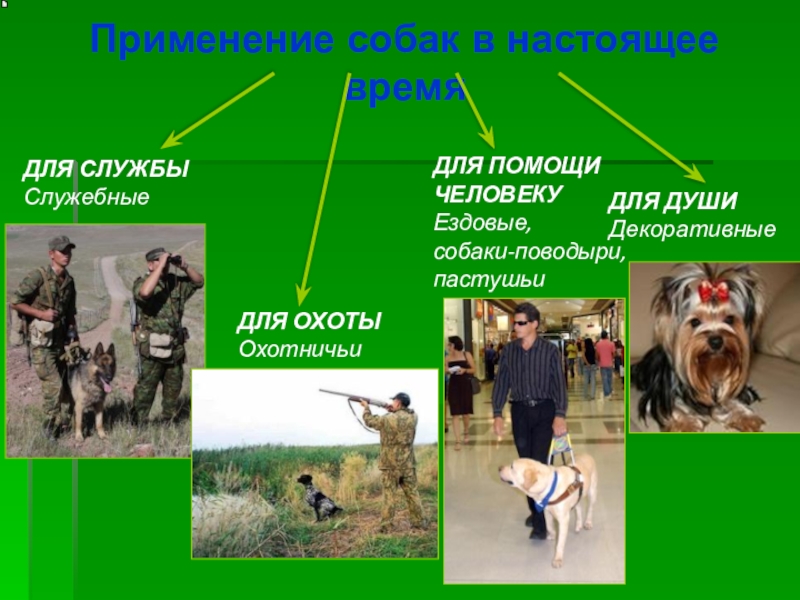 Применение собак в настоящее время

ДЛЯ СЛУЖБЫ
Служебные

ДЛЯ ОХОТЫ
Охотничьи

ДЛЯ ПОМОЩИ ЧЕЛОВЕКУ
Ездовые, собаки-поводыри, пастушьи

ДЛЯ ДУШИ
Декоративные